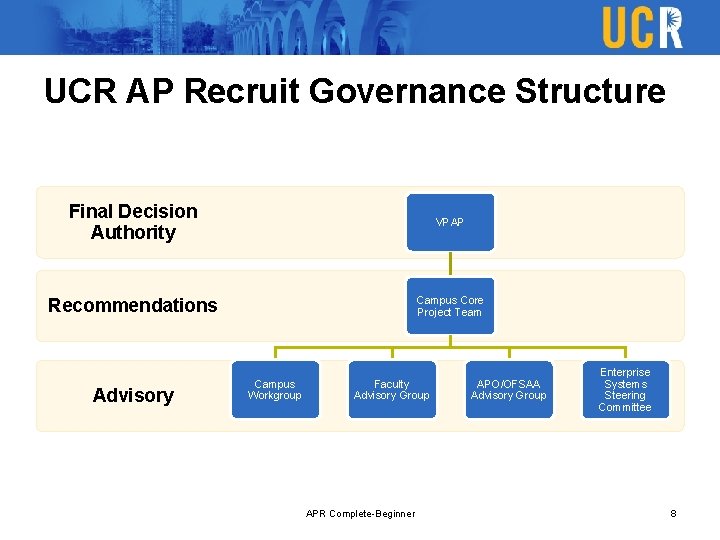 UCR

UCR AP Recruit Governance Structure

Final Decision Authority

VP AP

Recommendations

Campus Core Project Team

Advisory

Campus Workgroup

Faculty Advisory Group

APO/OFSAA Advisory Group

Enterprise Systems Steering Committee

APR Complete-Beginner

8